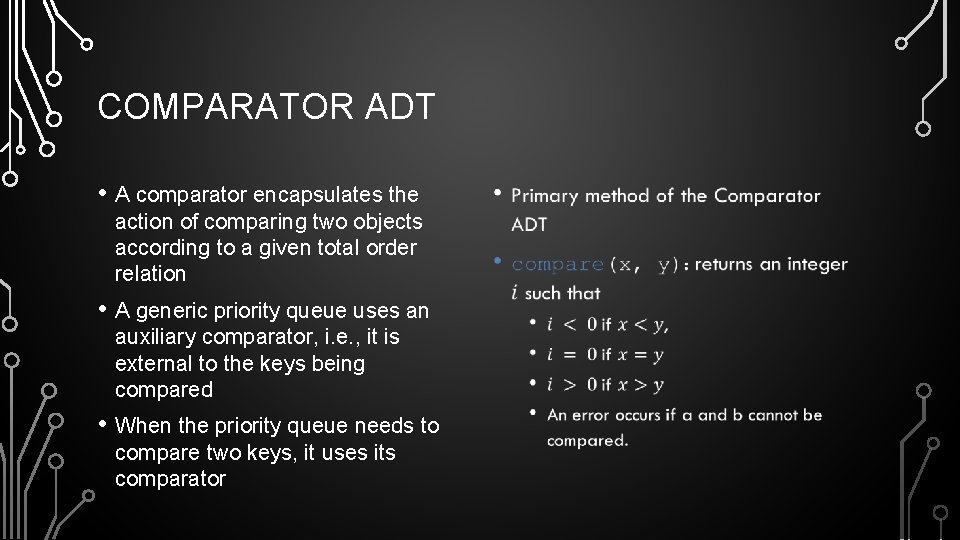 COMPARATOR ADT

• A comparator encapsulates the action of comparing two objects according to a given total order relation

• A generic priority queue uses an auxiliary comparator, i.e., it is external to the keys being compared

• When the priority queue needs to compare two keys, it uses its comparator

• Primary method of the Comparator ADT

• compare(x, y): returns an integer $i$ such that

• $i < 0$ if $x < y$,

• $i = 0$ if $x = y$

• $i > 0$ if $x > y$

• An error occurs if a and b cannot be compared.